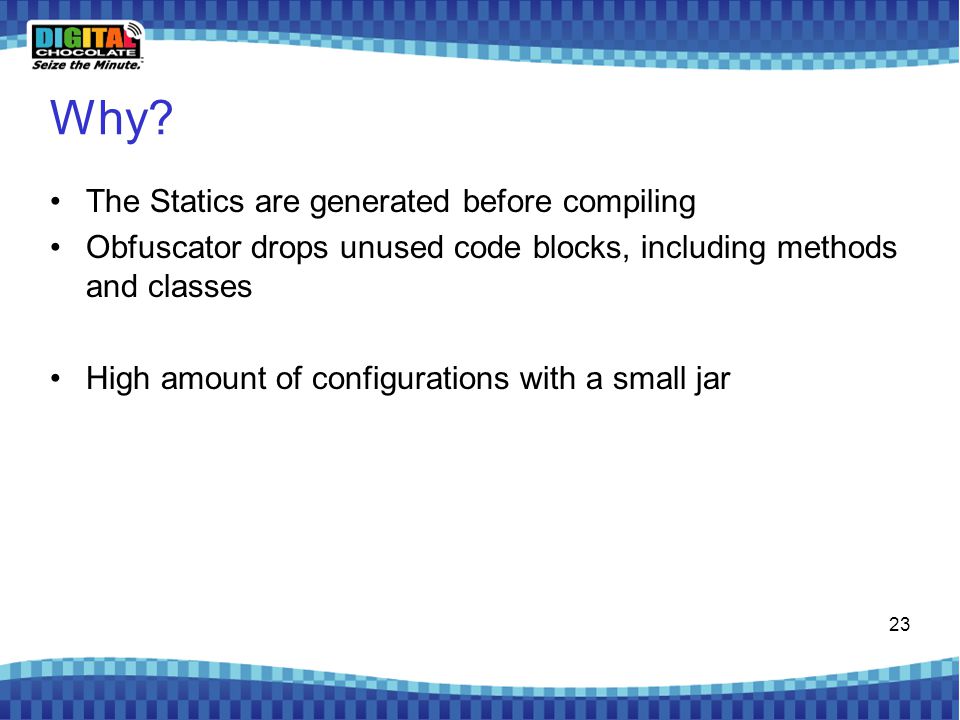 DIGITAL CHOCOLATE
Seize the Minute.

Why?

• The Statics are generated before compiling
• Obfuscator drops unused code blocks, including methods and classes

• High amount of configurations with a small jar

23